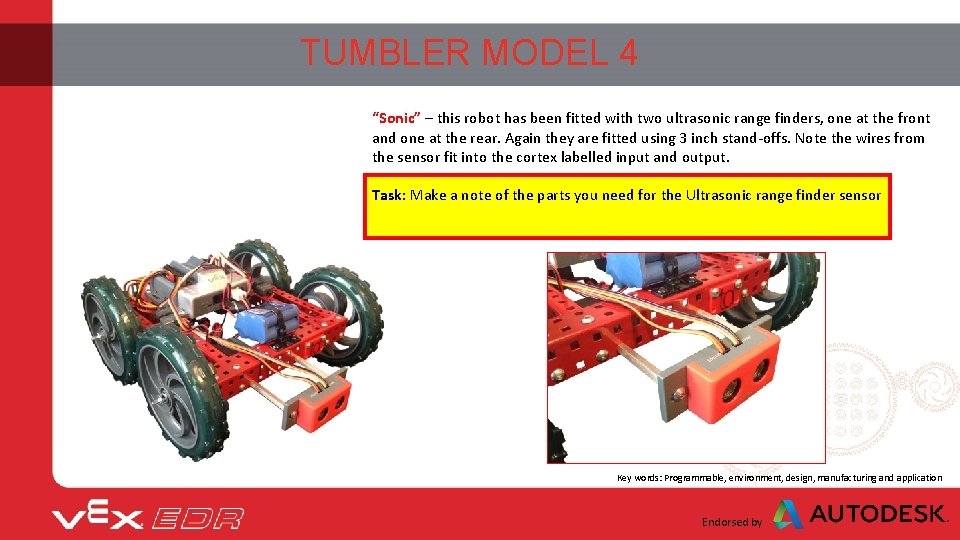 TUMBLER MODEL 4

"Sonic" – this robot has been fitted with two ultrasonic range finders, one at the front and one at the rear. Again they are fitted using 3 inch stand-offs. Note the wires from the sensor fit into the cortex labelled input and output.

Task: Make a note of the parts you need for the Ultrasonic range finder sensor

Key words: Programmable, environment, design, manufacturing and application

VEX EDR

Endorsed by AUTODESK.